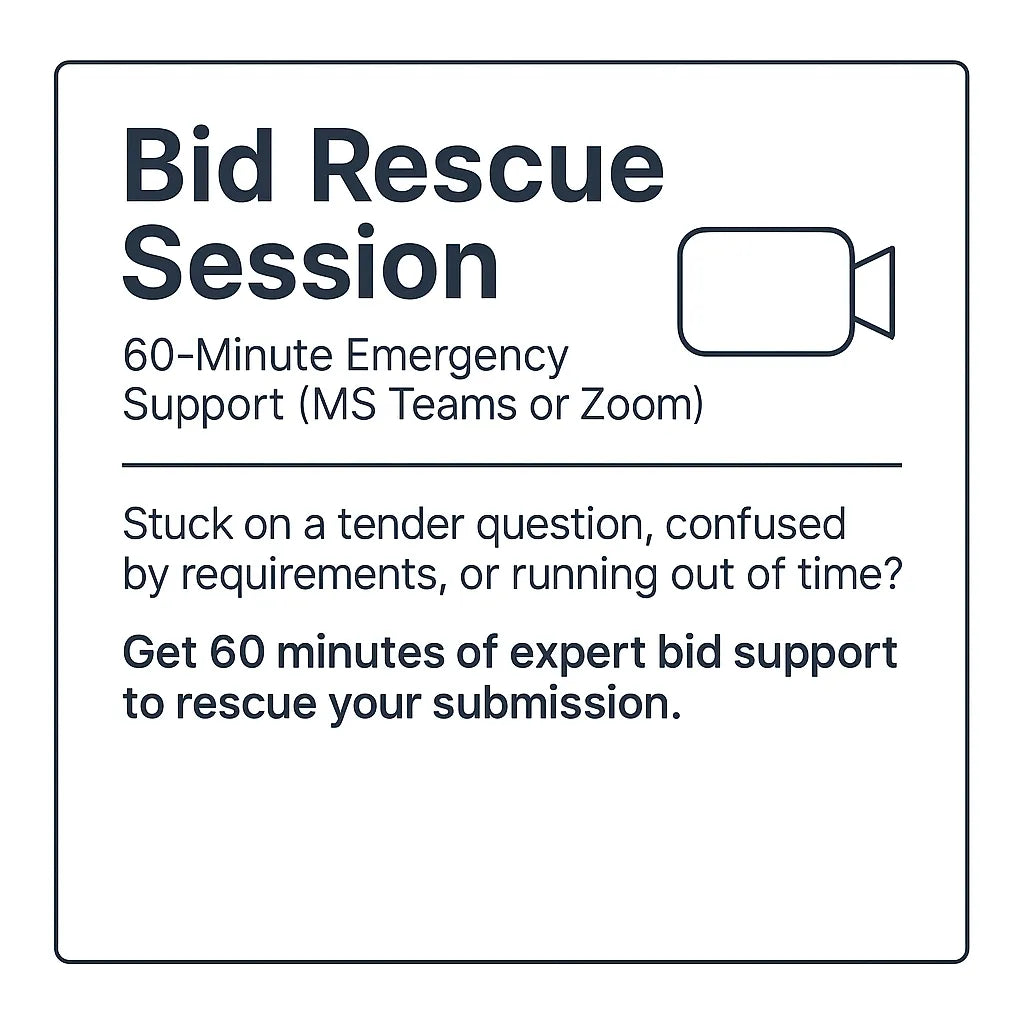 Bid Rescue Session

60-Minute Emergency Support (MS Teams or Zoom)

Stuck on a tender question, confused by requirements, or running out of time?

Get 60 minutes of expert bid support to rescue your submission.